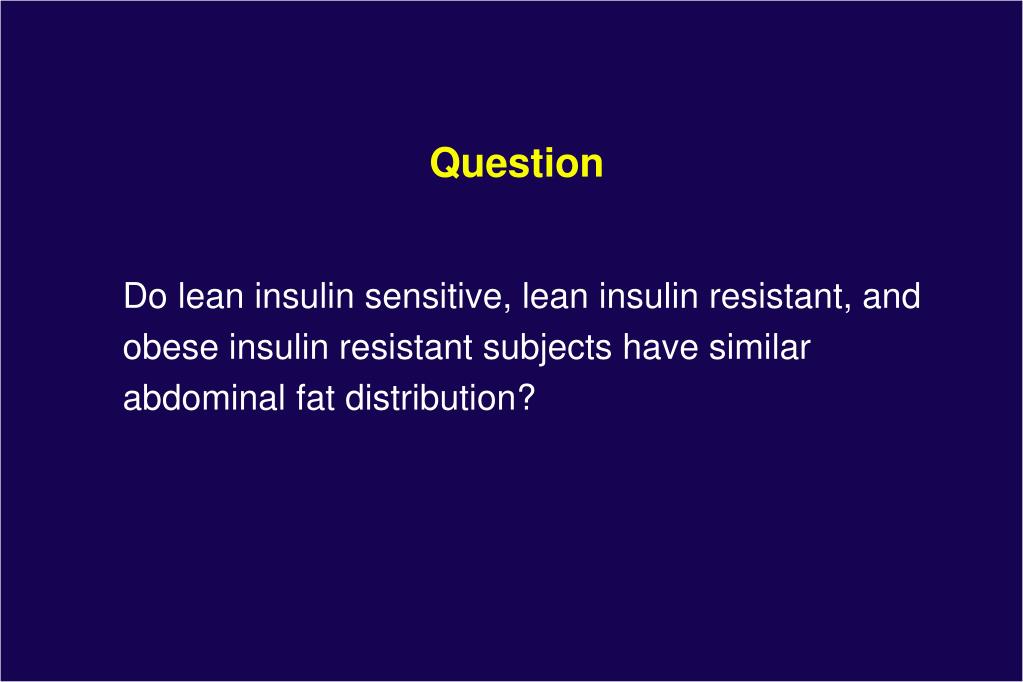 Question

Do lean insulin sensitive, lean insulin resistant, and obese insulin resistant subjects have similar abdominal fat distribution?